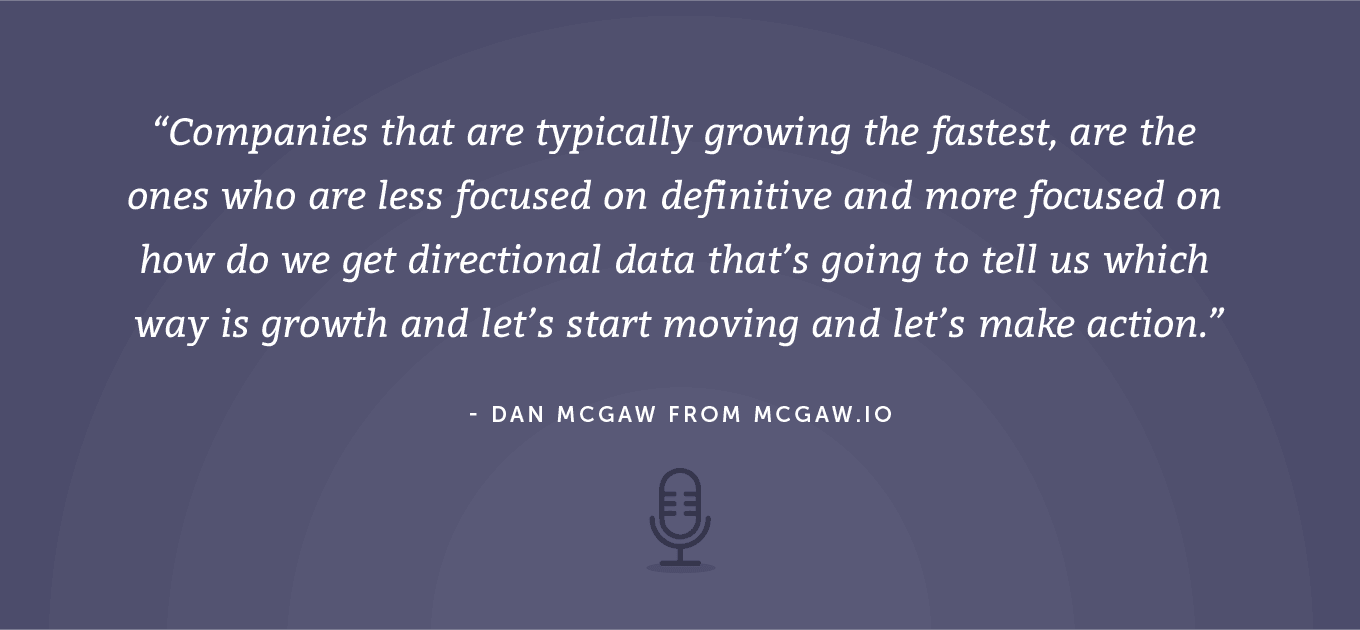 “Companies that are typically growing the fastest, are the ones who are less focused on definitive and more focused on how do we get directional data that’s going to tell us which way is growth and let’s start moving and let’s make action.”

- DAN MCGAW FROM MCGAW.IO